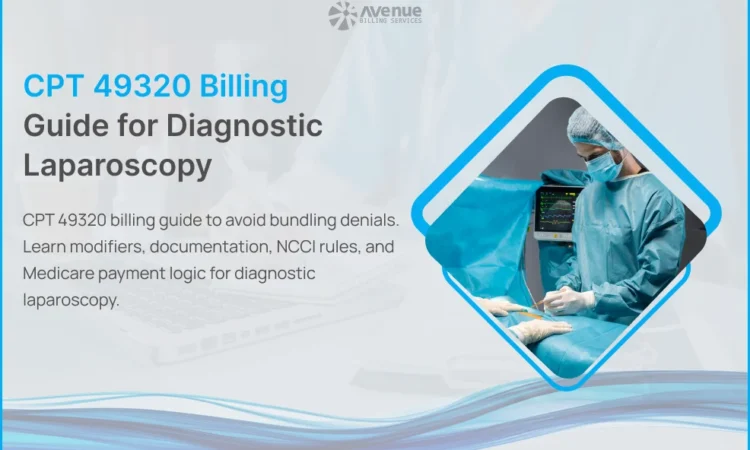 Avenue
BILLING SERVICES

CPT 49320 Billing Guide for Diagnostic Laparoscopy

CPT 49320 billing guide to avoid bundling denials. Learn modifiers, documentation, NCCI rules, and Medicare payment logic for diagnostic laparoscopy.